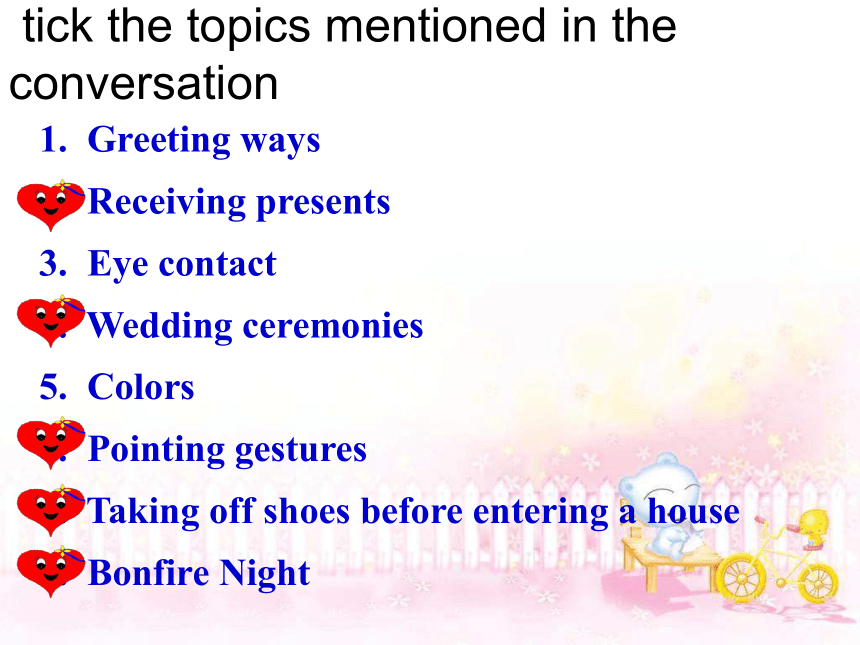 tick the topics mentioned in the conversation

1. Greeting ways

Receiving presents

3. Eye contact

Wedding ceremonies

5. Colors

Pointing gestures

Taking off shoes before entering a house

Bonfire Night